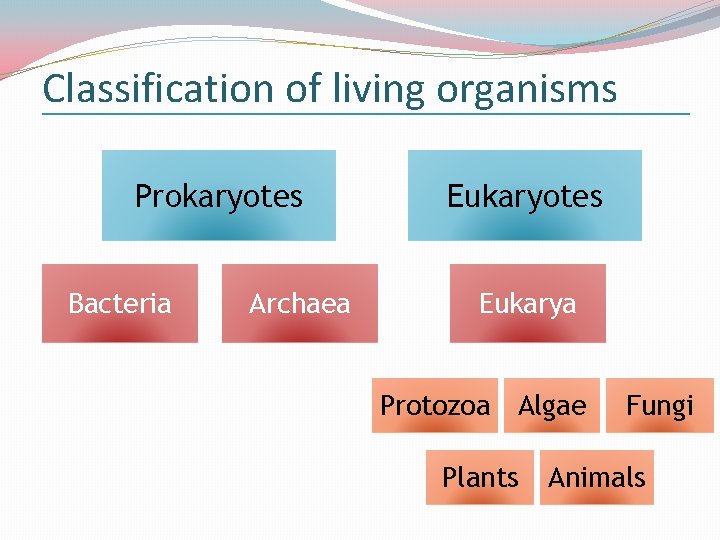 Classification of living organisms

Prokaryotes

Eukaryotes

Bacteria

Archaea

Eukarya

Protozoa

Algae

Fungi

Plants

Animals